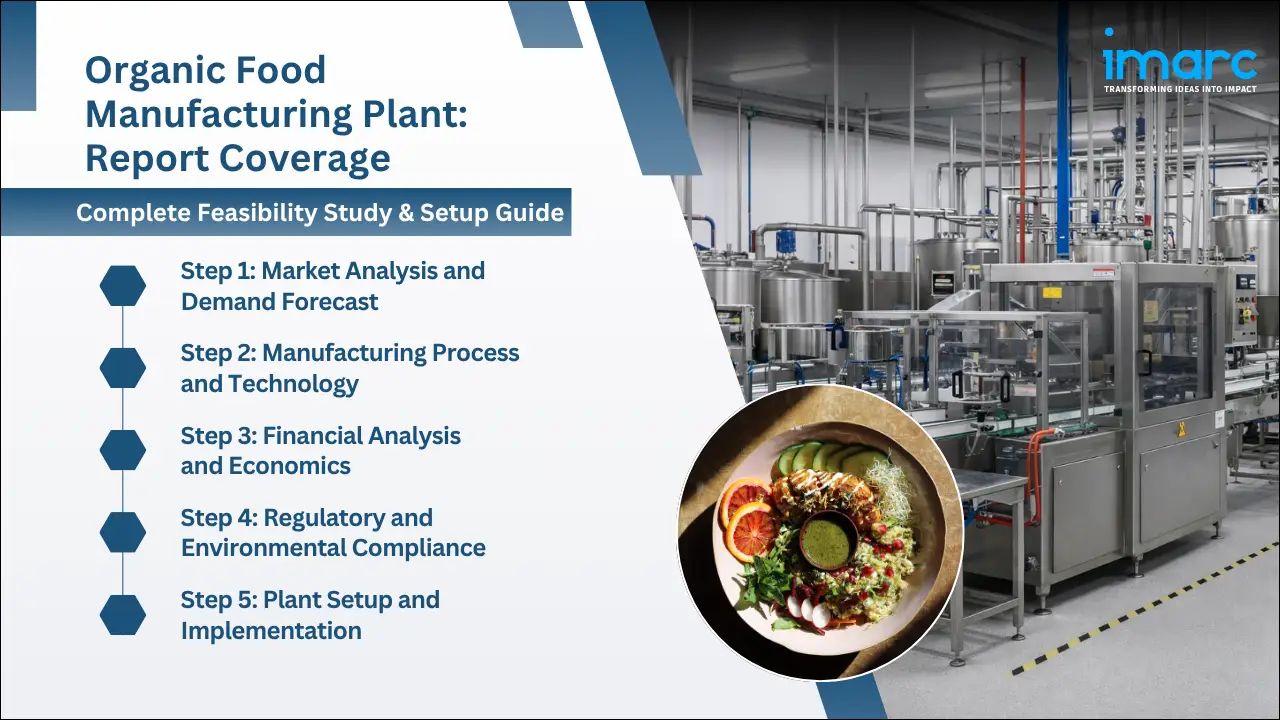 Organic Food Manufacturing Plant: Report Coverage

Complete Feasibility Study & Setup Guide

Step 1: Market Analysis and Demand Forecast

Step 2: Manufacturing Process and Technology

Step 3: Financial Analysis and Economics

Step 4: Regulatory and Environmental Compliance

Step 5: Plant Setup and Implementation

imarc
TRANSFORMING IDEAS INTO IMPACT